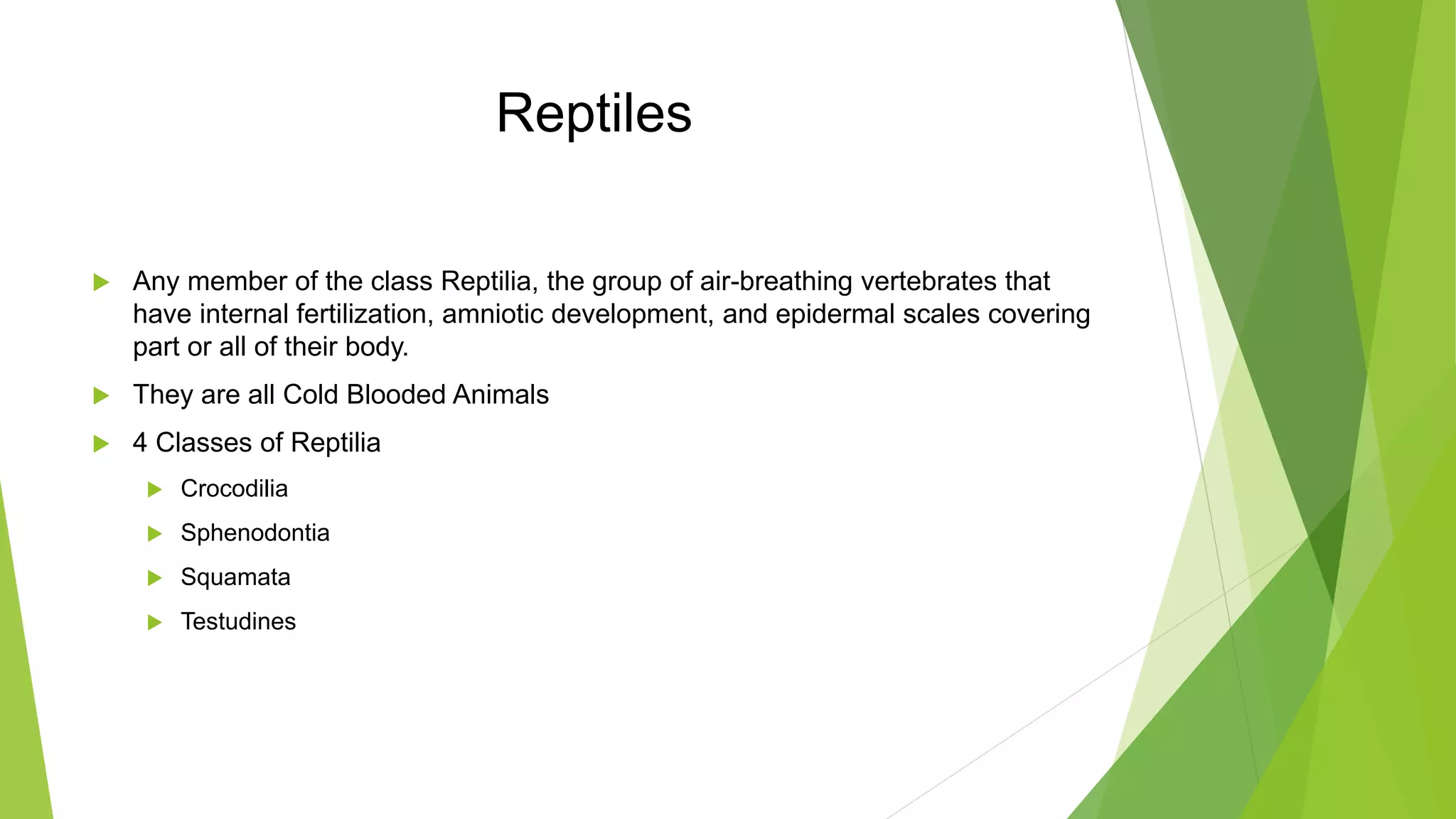 Reptiles

Any member of the class Reptilia, the group of air-breathing vertebrates that have internal fertilization, amniotic development, and epidermal scales covering part or all of their body.

They are all Cold Blooded Animals

4 Classes of Reptilia

Crocodilia

Sphenodontia

Squamata

Testudines